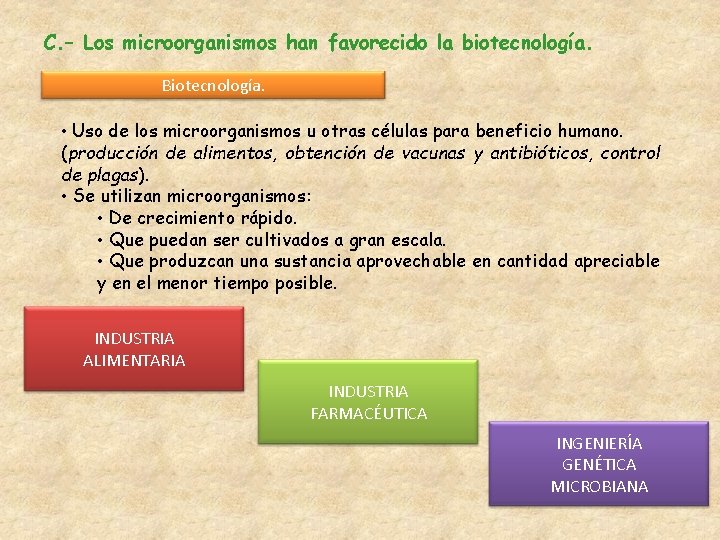 C.- Los microorganismos han favorecido la biotecnología.

Biotecnología.

• Uso de los microorganismos u otras células para beneficio humano. (producción de alimentos, obtención de vacunas y antibióticos, control de plagas).
• Se utilizan microorganismos:
• De crecimiento rápido.
• Que puedan ser cultivados a gran escala.
• Que produzcan una sustancia aprovechable en cantidad apreciable y en el menor tiempo posible.

INDUSTRIA ALIMENTARIA

INDUSTRIA FARMACÉUTICA

INGENIERÍA GENÉTICA MICROBIANA